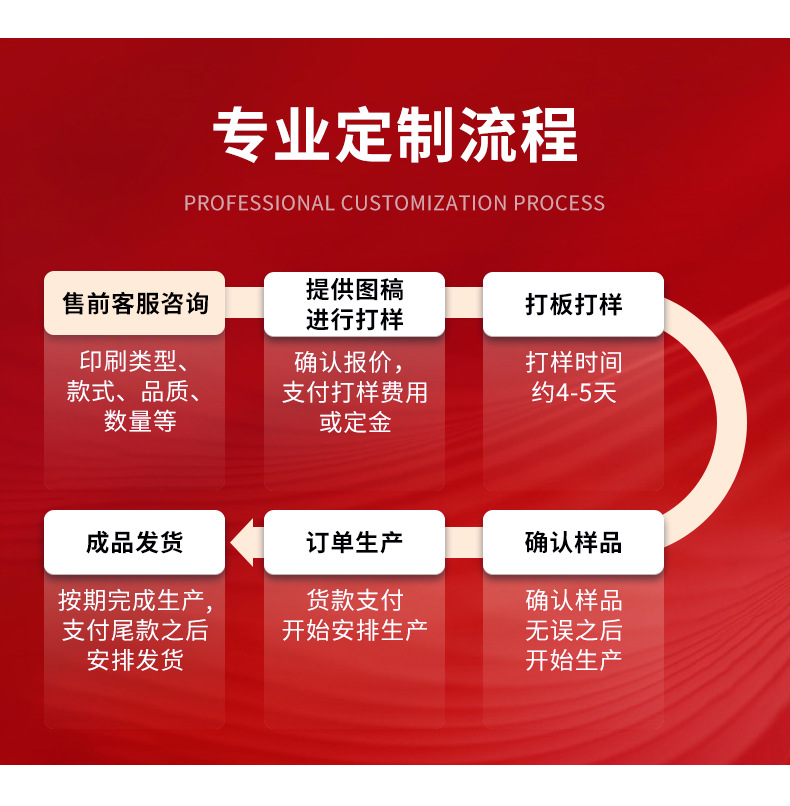 专业定制流程

PROFESSIONAL CUSTOMIZATION PROCESS

售前客服咨询

印刷类型、款式、品质、数量等

提供图稿进行打样

确认报价，支付打样费用或定金

打板打样

打样时间约4-5天

确认样品

确认样品无误之后开始生产

订单生产

货款支付开始安排生产

成品发货

按期完成生产，支付尾款之后安排发货